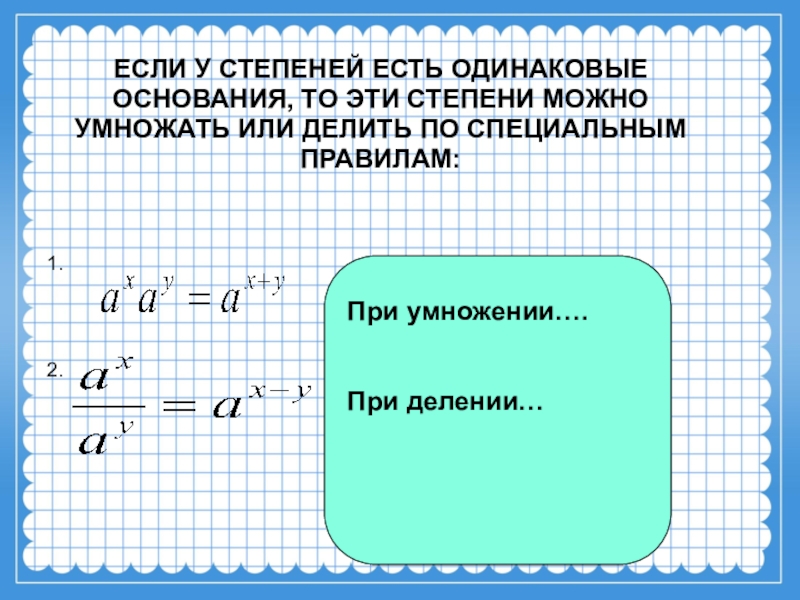 ЕСЛИ У СТЕПЕНЕЙ ЕСТЬ ОДИНАКОВЫЕ ОСНОВАНИЯ, ТО ЭТИ СТЕПЕНИ МОЖНО УМНОЖАТЬ ИЛИ ДЕЛИТЬ ПО СПЕЦИАЛЬНЫМ ПРАВИЛАМ:

1. $a^x a^y = a^{x+y}$

2. $\frac{a^x}{a^y} = a^{x-y}$

При умножении….

При делении…